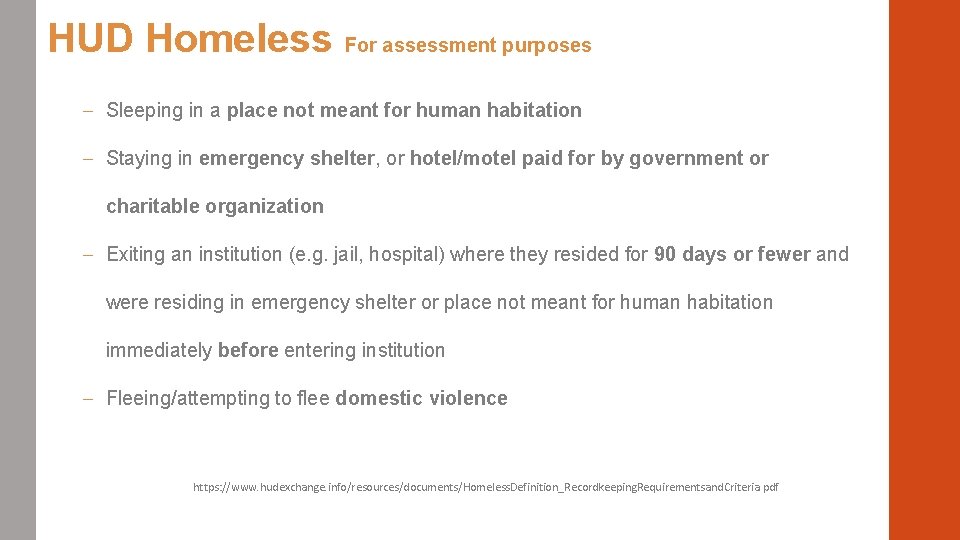 HUD Homeless For assessment purposes

– Sleeping in a place not meant for human habitation

– Staying in emergency shelter, or hotel/motel paid for by government or charitable organization

– Exiting an institution (e.g. jail, hospital) where they resided for 90 days or fewer and were residing in emergency shelter or place not meant for human habitation immediately before entering institution

– Fleeing/attempting to flee domestic violence

https://www.hudexchange.info/resources/documents/HomelessDefinition_RecordkeepingRequirementsandCriteria.pdf